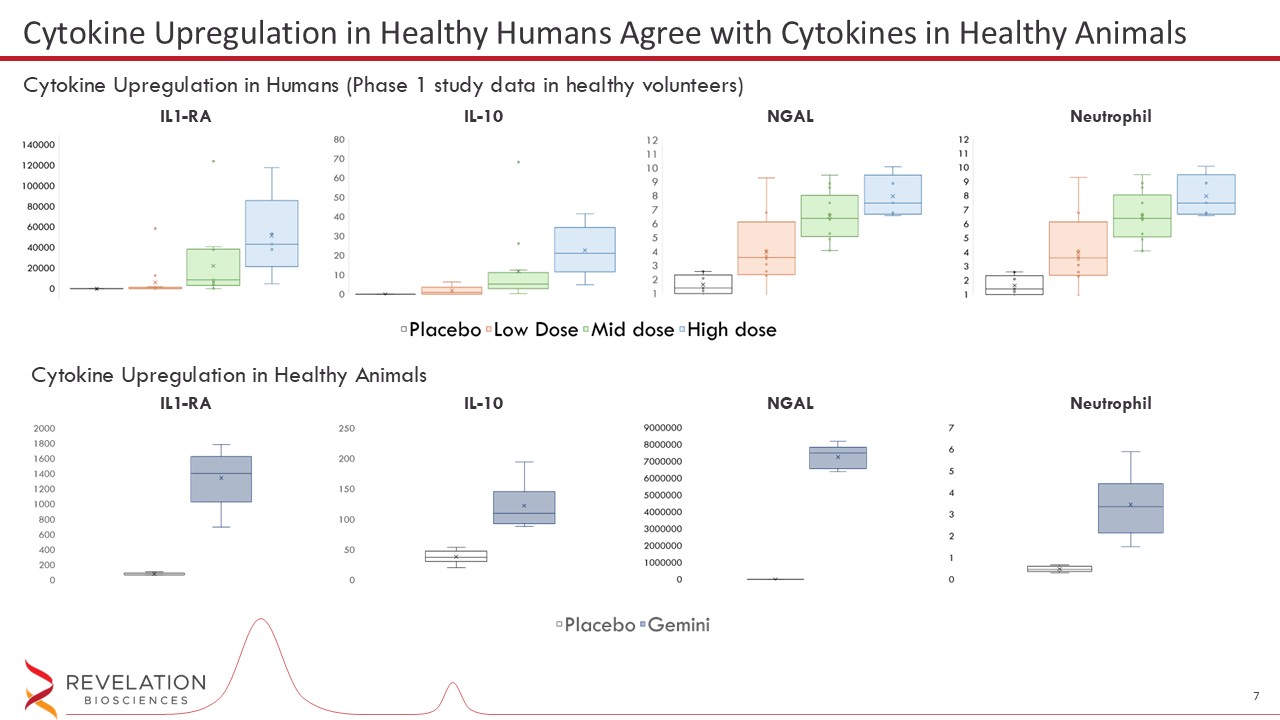 Cytokine Upregulation in Healthy Humans Agree with Cytokines in Healthy Animals

Cytokine Upregulation in Humans (Phase 1 study data in healthy volunteers)

IL1-RA

140000
120000
100000
80000
60000
40000
20000
0

IL-10

80
70
60
50
40
30
20
10
0

NGAL

12
11
10
9
8
7
6
5
4
3
2
1

Neutrophil

12
11
10
9
8
7
6
5
4
3
2
1

Placebo Low Dose Mid dose High dose

Cytokine Upregulation in Healthy Animals

IL1-RA

2000
1800
1600
1400
1200
1000
800
600
400
200
0

IL-10

250
200
150
100
50
0

NGAL

9000000
8000000
7000000
6000000
5000000
4000000
3000000
2000000
1000000
0

Neutrophil

7
6
5
4
3
2
1
0

Placebo Gemini

REVELATION BIOSCIENCES

7